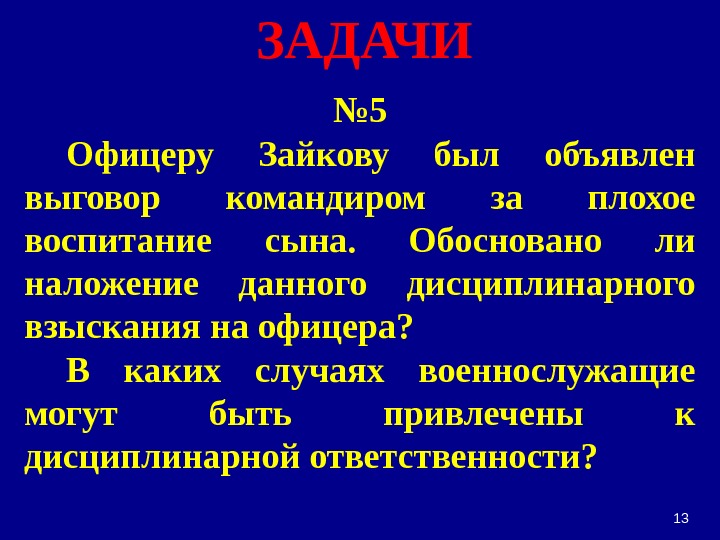 ЗАДАЧИ

№5

Офицеру Зайкову был объявлен выговор командиром за плохое воспитание сына. Обосновано ли наложение данного дисциплинарного взыскания на офицера?

В каких случаях военнослужащие могут быть привлечены к дисциплинарной ответственности?

13